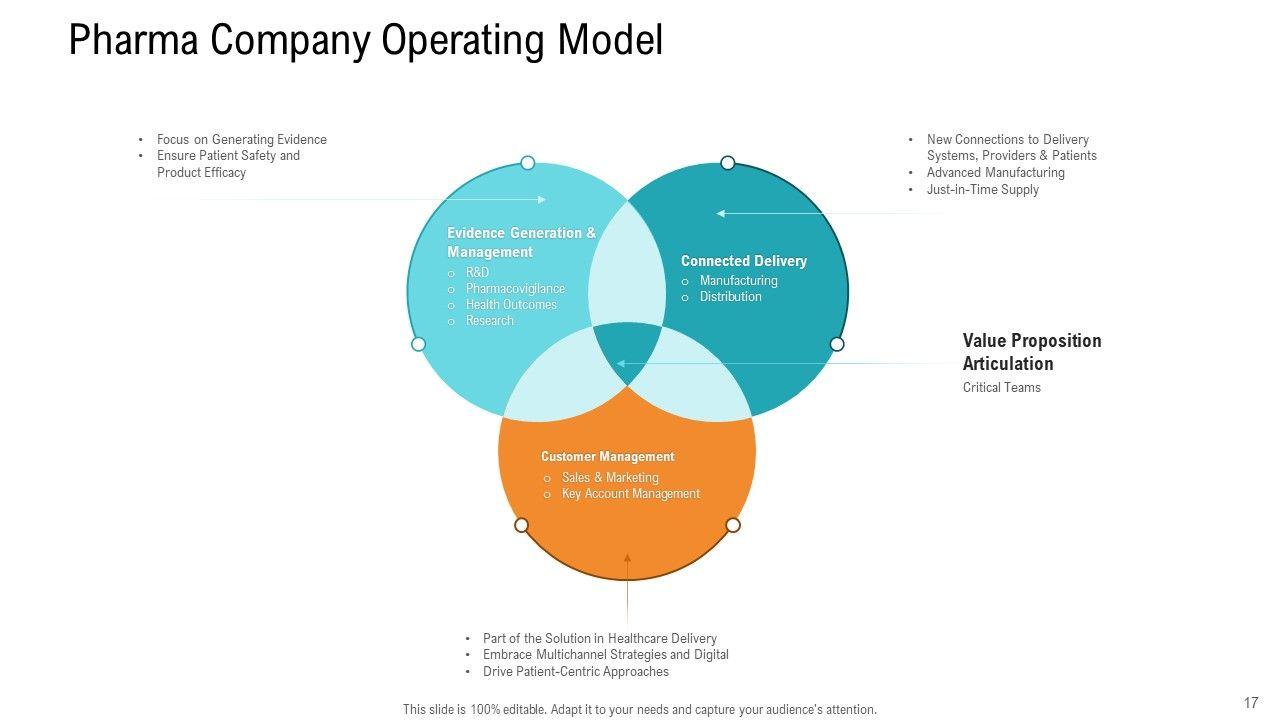 Pharma Company Operating Model

• Focus on Generating Evidence
• Ensure Patient Safety and Product Efficacy

• New Connections to Delivery Systems, Providers & Patients
• Advanced Manufacturing
• Just-in-Time Supply

Evidence Generation & Management
o R&D
o Pharmacovigilance
o Health Outcomes
o Research

Connected Delivery
o Manufacturing
o Distribution

Value Proposition Articulation
Critical Teams

Customer Management
o Sales & Marketing
o Key Account Management

• Part of the Solution in Healthcare Delivery
• Embrace Multichannel Strategies and Digital
• Drive Patient-Centric Approaches

This slide is 100% editable. Adapt it to your needs and capture your audience's attention.

17